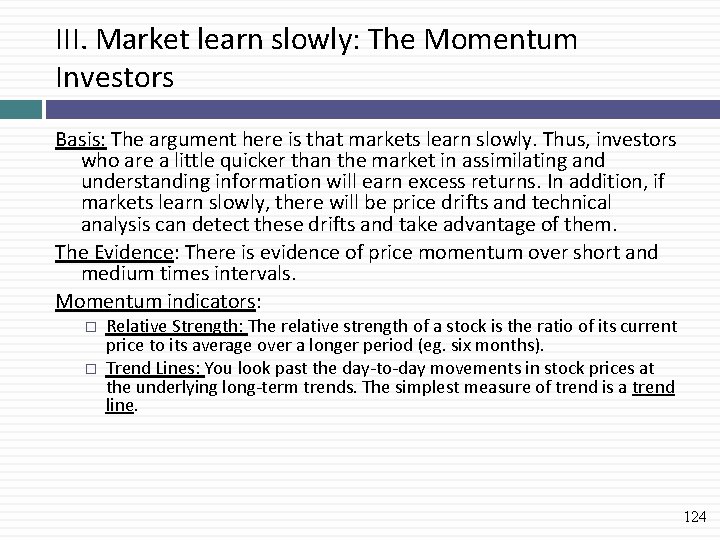 III. Market learn slowly: The Momentum Investors

Basis: The argument here is that markets learn slowly. Thus, investors who are a little quicker than the market in assimilating and understanding information will earn excess returns. In addition, if markets learn slowly, there will be price drifts and technical analysis can detect these drifts and take advantage of them.

The Evidence: There is evidence of price momentum over short and medium times intervals.

Momentum indicators:

□ Relative Strength: The relative strength of a stock is the ratio of its current price to its average over a longer period (eg. six months).

□ Trend Lines: You look past the day-to-day movements in stock prices at the underlying long-term trends. The simplest measure of trend is a trend line.

124